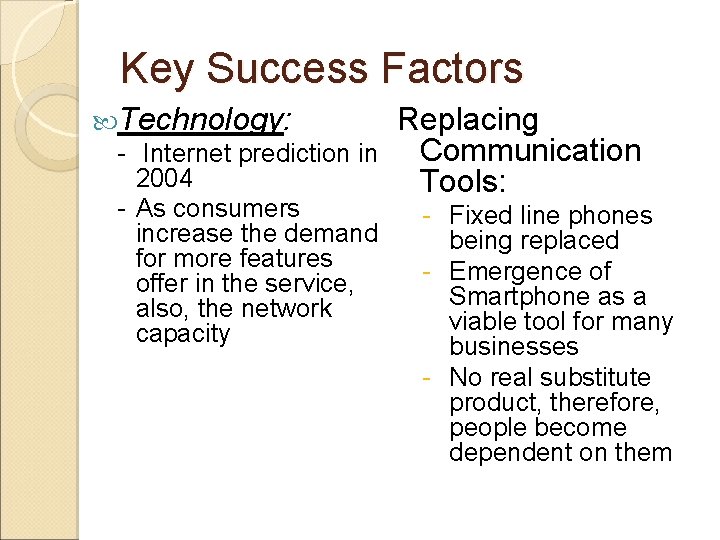 Key Success Factors

Technology:
- Internet prediction in 2004
- As consumers increase the demand for more features offer in the service, also, the network capacity

Replacing Communication Tools:
- Fixed line phones being replaced
- Emergence of Smartphone as a viable tool for many businesses
- No real substitute product, therefore, people become dependent on them